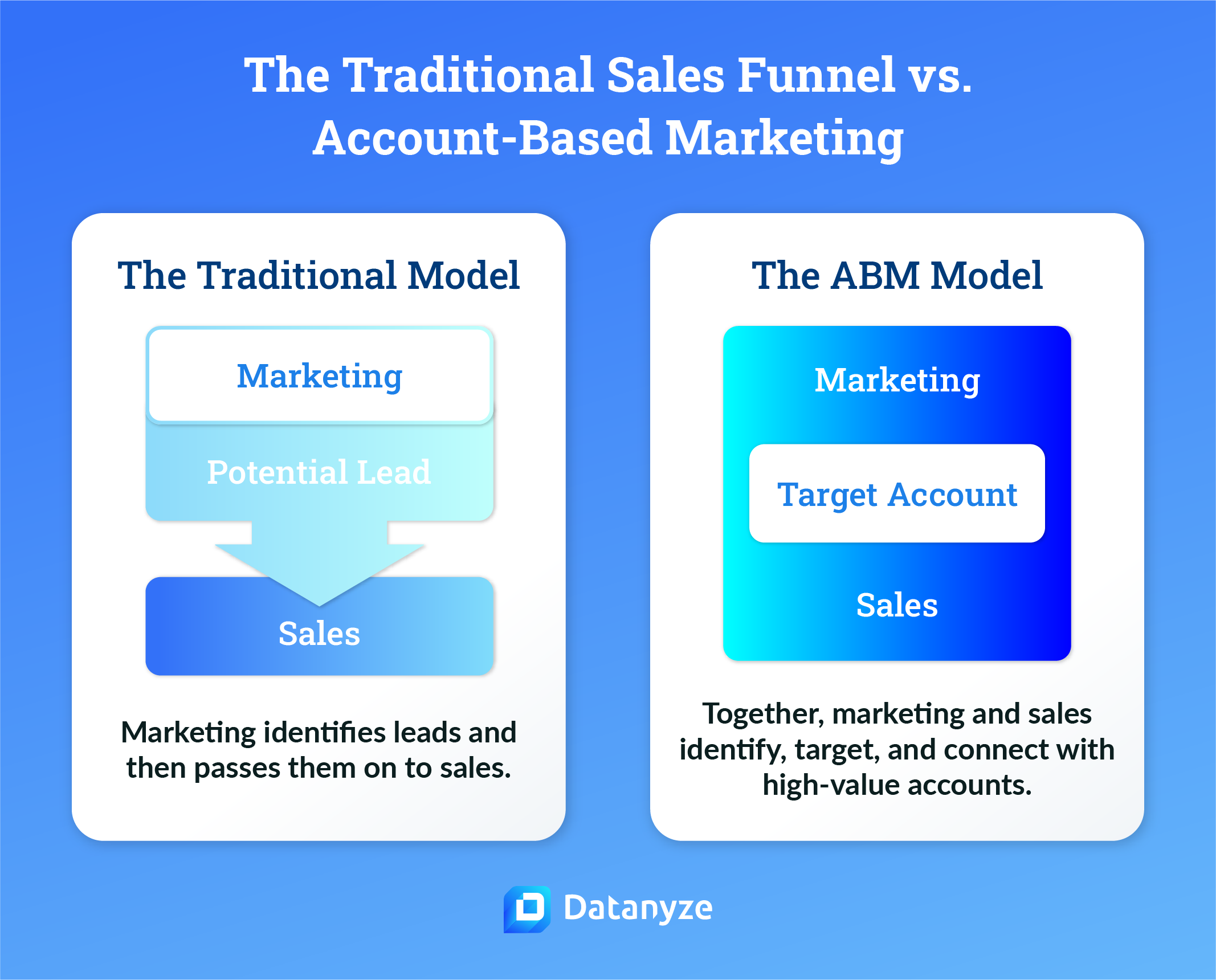 The Traditional Sales Funnel vs. Account-Based Marketing

The Traditional Model

Marketing

Potential Lead

Sales

Marketing identifies leads and then passes them on to sales.

The ABM Model

Marketing

Target Account

Sales

Together, marketing and sales identify, target, and connect with high-value accounts.

Datanyze